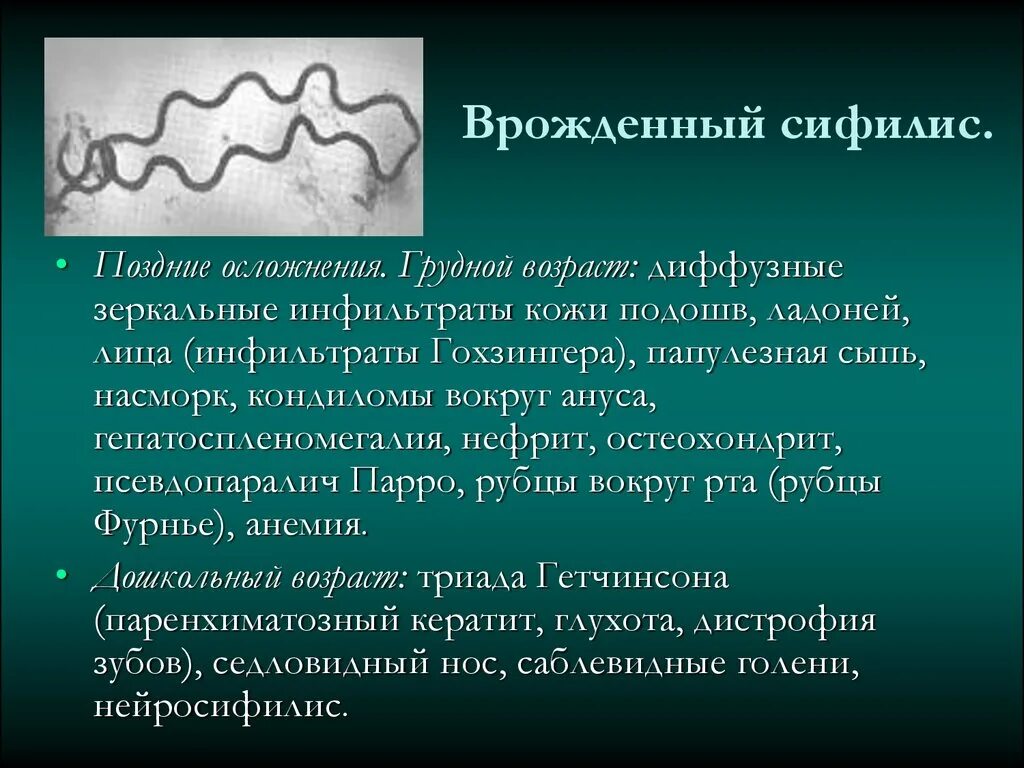 Врожденный сифилис.

• Поздние осложнения. Грудной возраст: диффузные зеркальные инфильтраты кожи подошв, ладоней, лица (инфильтраты Гохзингера), папулезная сыпь, насморк, кондиломы вокруг ануса, гепатоспленомегалия, нефрит, остеохондрит, псевдопаралич Парро, рубцы вокруг рта (рубцы Фурнье), анемия.

• Дошкольный возраст: триада Гетчинсона (паренхиматозный кератит, глухота, дистрофия зубов), седловидный нос, саблевидные голени, нейросифилис.